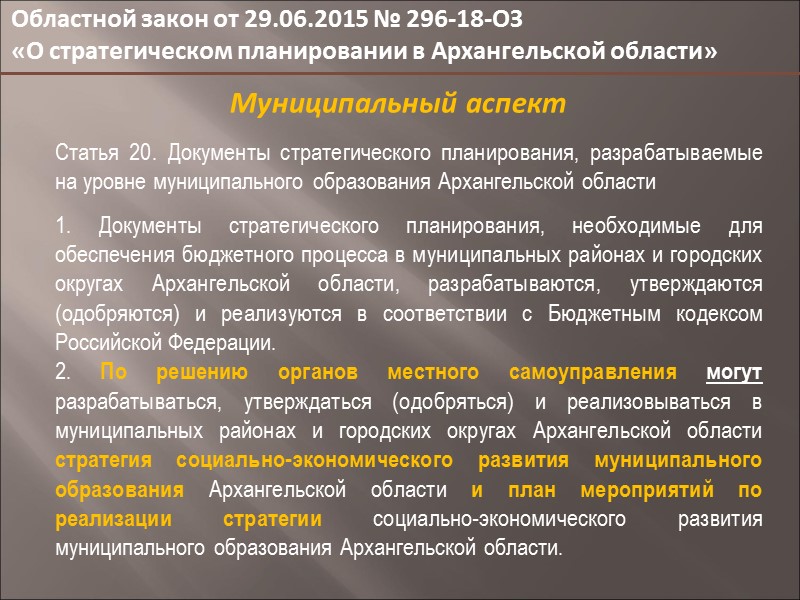 Областной закон от 29.06.2015 № 296-18-ОЗ
«О стратегическом планировании в Архангельской области»

Муниципальный аспект

Статья 20. Документы стратегического планирования, разрабатываемые на уровне муниципального образования Архангельской области

1. Документы стратегического планирования, необходимые для обеспечения бюджетного процесса в муниципальных районах и городских округах Архангельской области, разрабатываются, утверждаются (одобряются) и реализуются в соответствии с Бюджетным кодексом Российской Федерации.
2. По решению органов местного самоуправления могут разрабатываться, утверждаться (одобряться) и реализовываться в муниципальных районах и городских округах Архангельской области стратегия социально-экономического развития муниципального образования Архангельской области и план мероприятий по реализации стратегии социально-экономического развития муниципального образования Архангельской области.